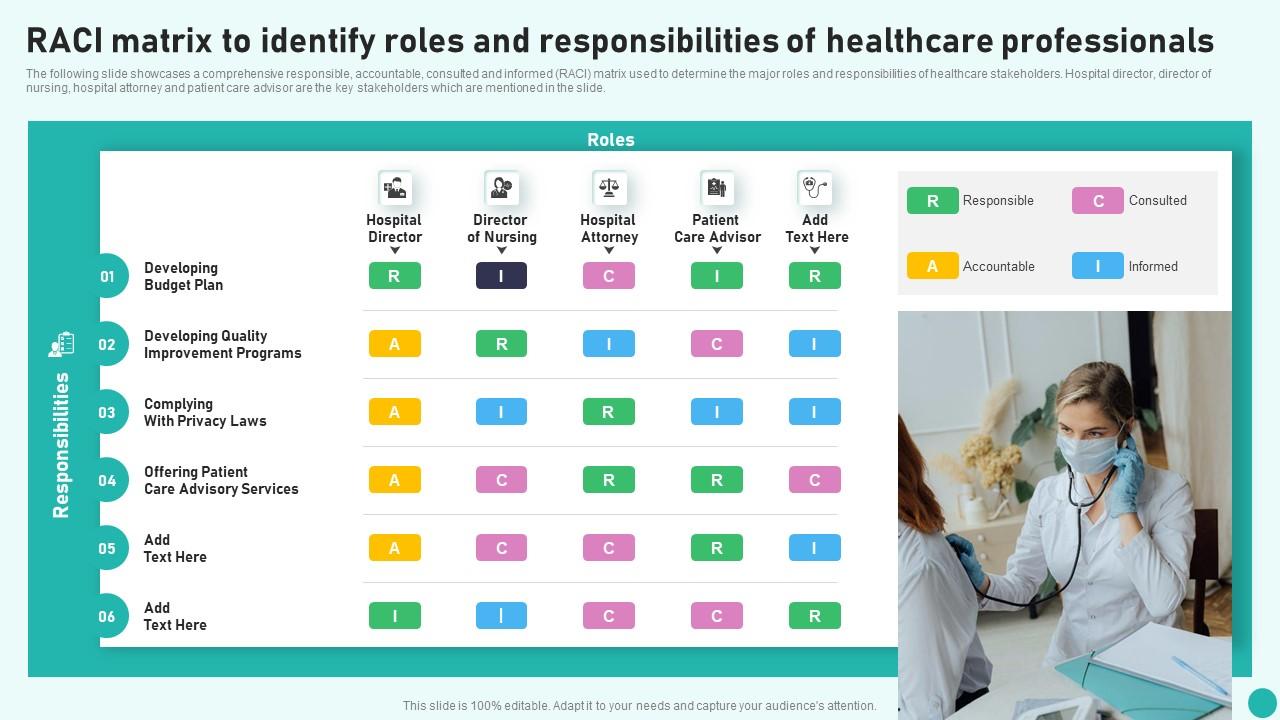 RACI matrix to identify roles and responsibilities of healthcare professionals

The following slide showcases a comprehensive responsible, accountable, consulted and informed (RACI) matrix used to determine the major roles and responsibilities of healthcare stakeholders. Hospital director, director of nursing, hospital attorney and patient care advisor are the key stakeholders which are mentioned in the slide.

Roles

Responsibilities

| | | Hospital Director | Director of Nursing | Hospital Attorney | Patient Care Advisor | Add Text Here |
|---|---|---|---|---|---|---|
| 01 | Developing Budget Plan | R | I | C | I | R |
| 02 | Developing Quality Improvement Programs | A | R | I | C | I |
| 03 | Complying With Privacy Laws | A | I | R | I | I |
| 04 | Offering Patient Care Advisory Services | A | C | R | R | C |
| 05 | Add Text Here | A | C | C | R | I |
| 06 | Add Text Here | I | I | C | C | R |

R Responsible
C Consulted
A Accountable
I Informed

This slide is 100% editable. Adapt it to your needs and capture your audience's attention.